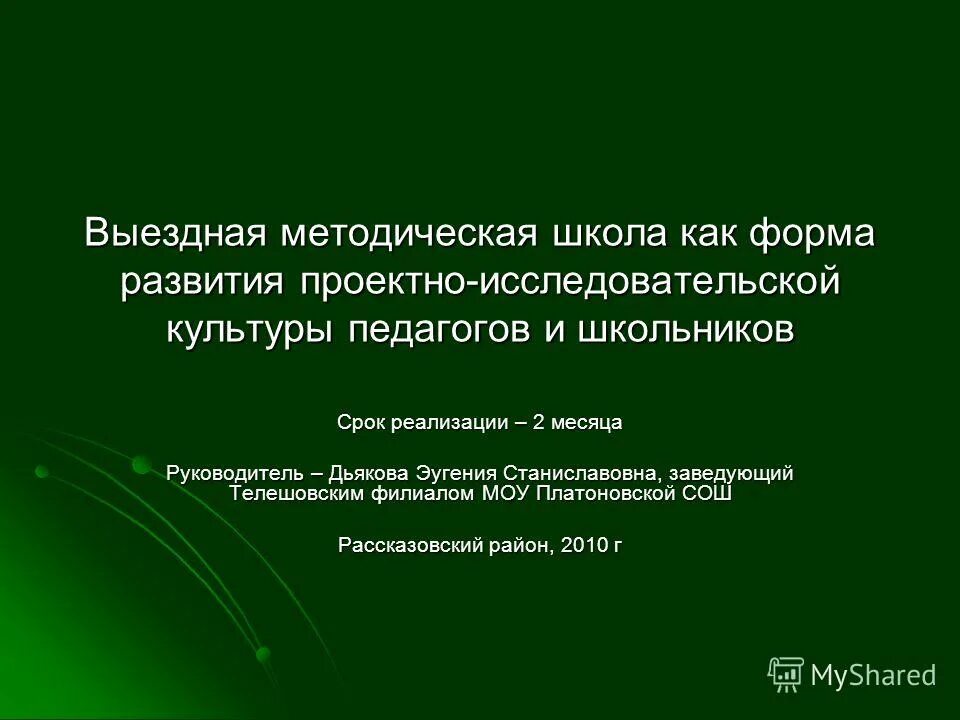 Выездная методическая школа как форма развития проектно-исследовательской культуры педагогов и школьников

Срок реализации – 2 месяца

Руководитель – Дьякова Эугения Станиславовна, заведующий Телешовским филиалом МОУ Платоновской СОШ

Рассказовский район, 2010 г

MyShared